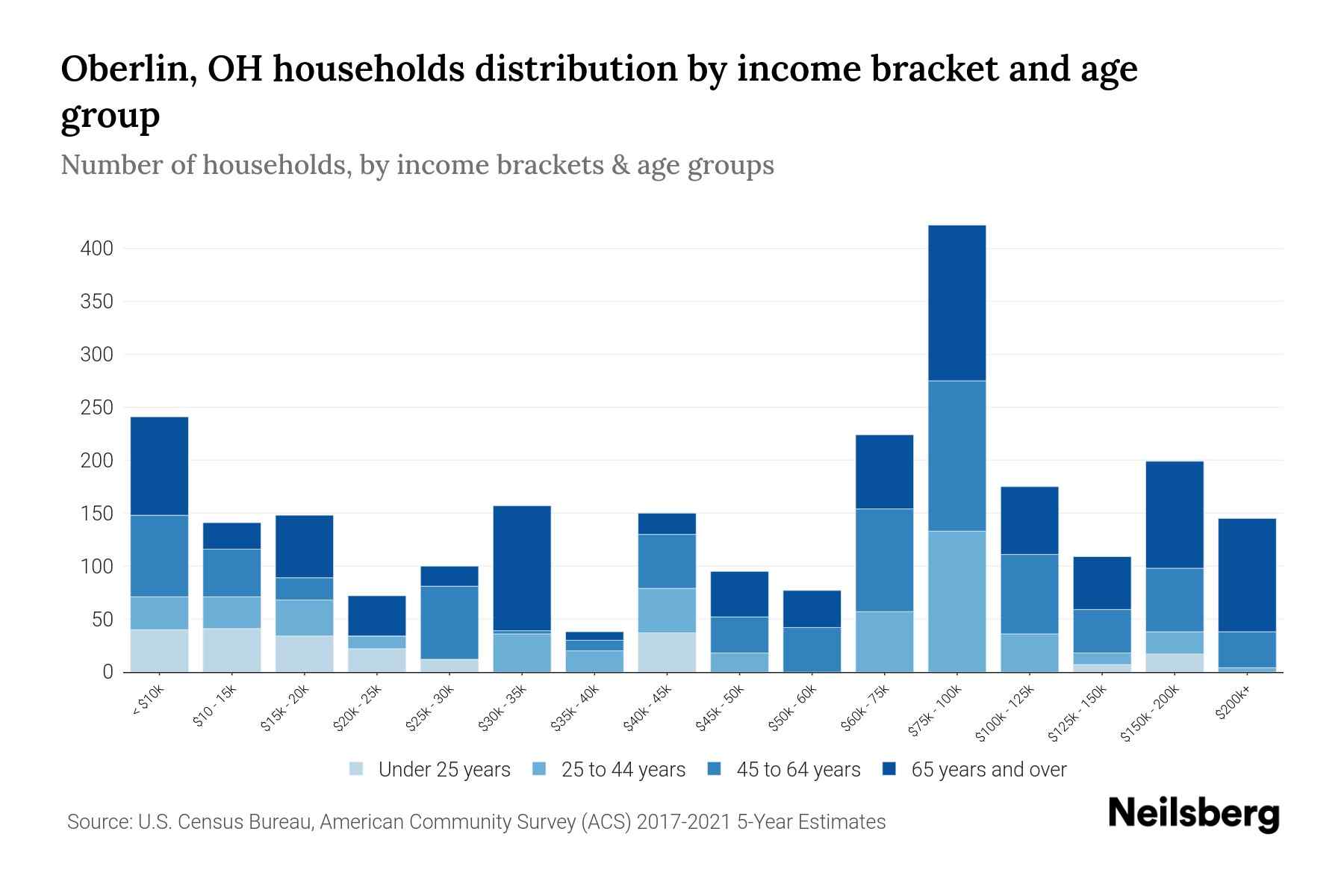 Oberlin, OH households distribution by income bracket and age group

Number of households, by income brackets & age groups

400
350
300
250
200
150
100
50
0

< $10k
$10 - 15k
$15k - 20k
$20k - 25k
$25k - 30k
$30k - 35k
$35k - 40k
$40k - 45k
$45k - 50k
$50k - 60k
$60k - 75k
$75k - 100k
$100k - 125k
$125k - 150k
$150k - 200k
$200k+

Under 25 years
25 to 44 years
45 to 64 years
65 years and over

Source: U.S. Census Bureau, American Community Survey (ACS) 2017-2021 5-Year Estimates

Neilsberg